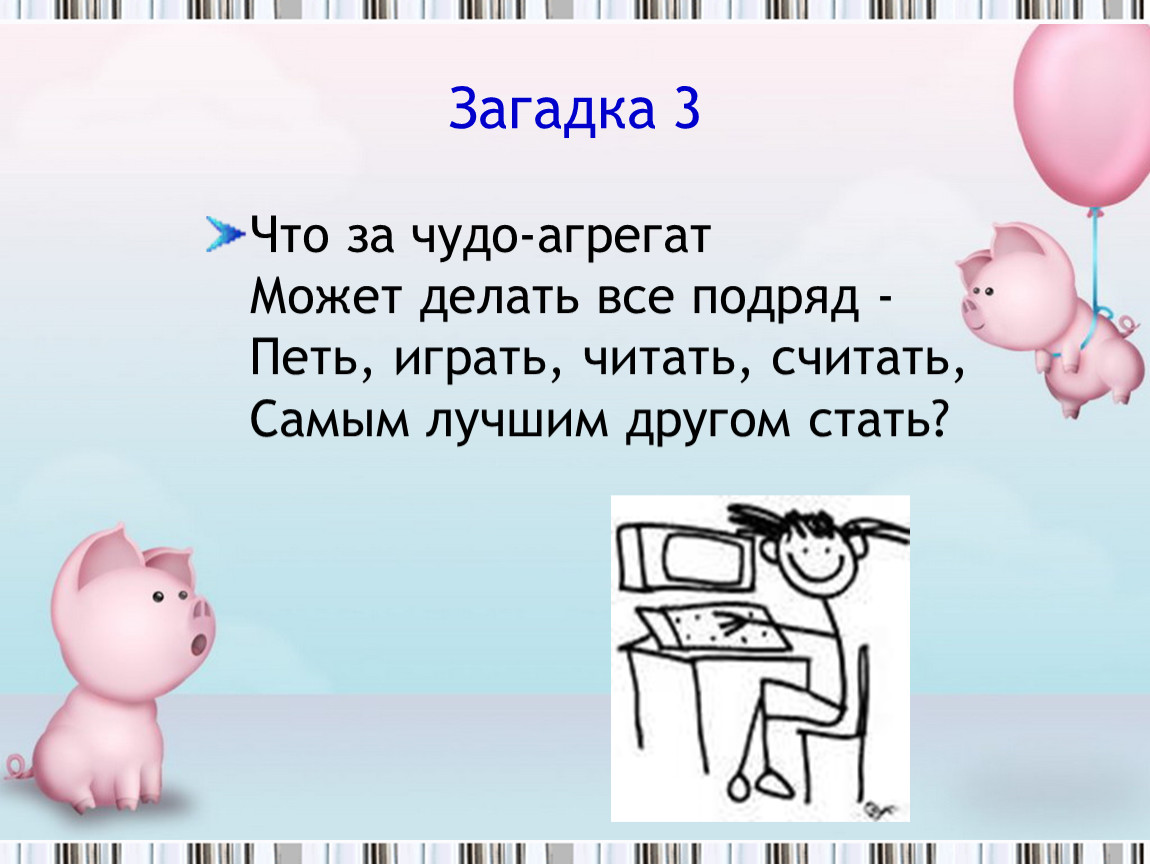 Загадка 3

Что за чудо-агрегат
Может делать все подряд -
Петь, играть, читать, считать,
Самым лучшим другом стать?